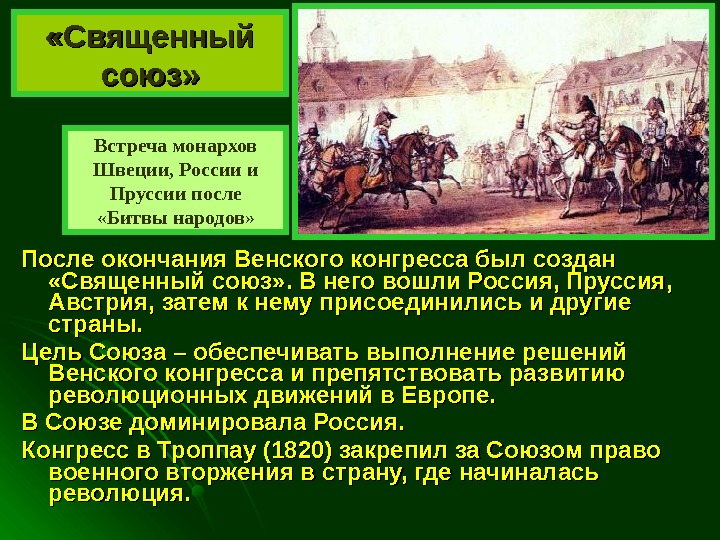 «Священный союз»

Встреча монархов Швеции, России и Пруссии после «Битвы народов»

После окончания Венского конгресса был создан «Священный союз». В него вошли Россия, Пруссия, Австрия, затем к нему присоединились и другие страны.

Цель Союза – обеспечивать выполнение решений Венского конгресса и препятствовать развитию революционных движений в Европе.

В Союзе доминировала Россия.

Конгресс в Троппау (1820) закрепил за Союзом право военного вторжения в страну, где начиналась революция.